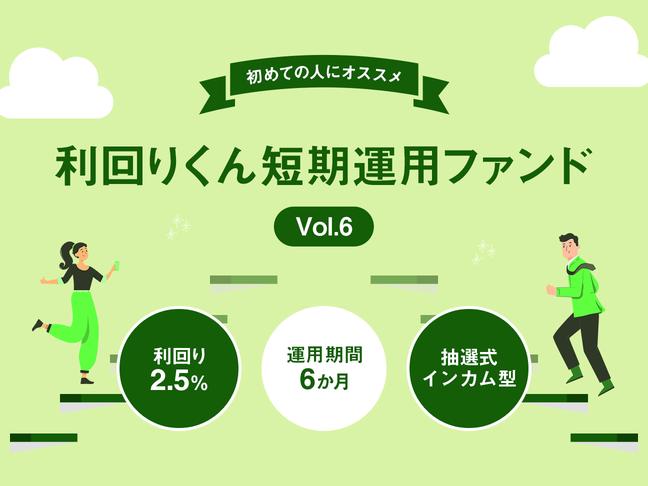 初めての人にオススメ

利回りくん短期運用ファンド

Vol.6

利回り
2.5%

運用期間
6か月

抽選式
インカム型